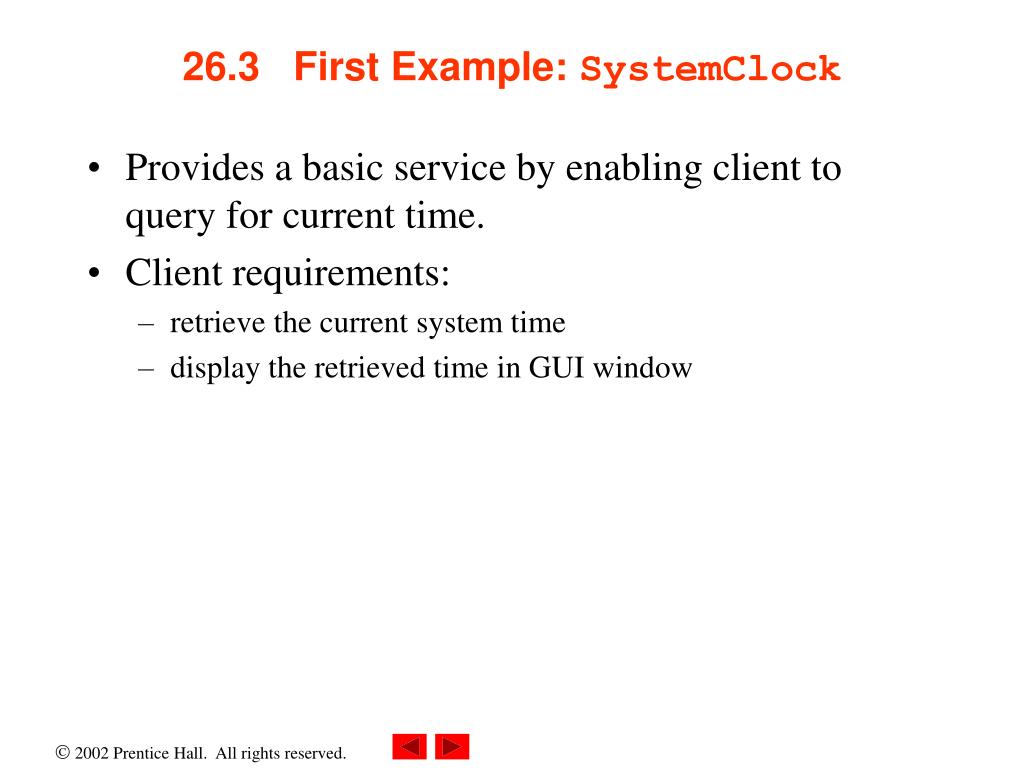 26.3 First Example: SystemClock

• Provides a basic service by enabling client to query for current time.
• Client requirements:
– retrieve the current system time
– display the retrieved time in GUI window

© 2002 Prentice Hall. All rights reserved.